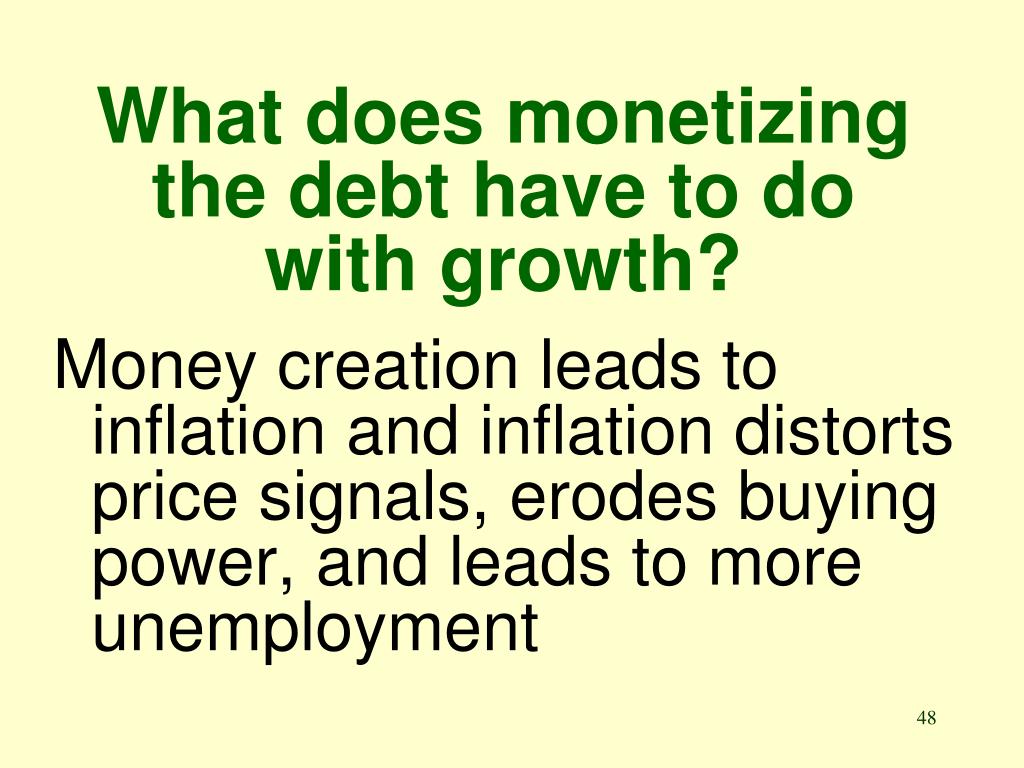 What does monetizing the debt have to do with growth?

Money creation leads to inflation and inflation distorts price signals, erodes buying power, and leads to more unemployment

48